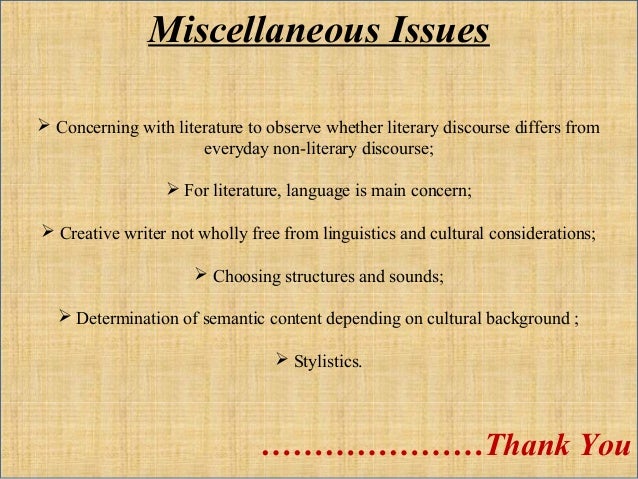 Miscellaneous Issues

➢ Concerning with literature to observe whether literary discourse differs from everyday non-literary discourse;

➢ For literature, language is main concern;

➢ Creative writer not wholly free from linguistics and cultural considerations;

➢ Choosing structures and sounds;

➢ Determination of semantic content depending on cultural background ;

➢ Stylistics.

…………………Thank You